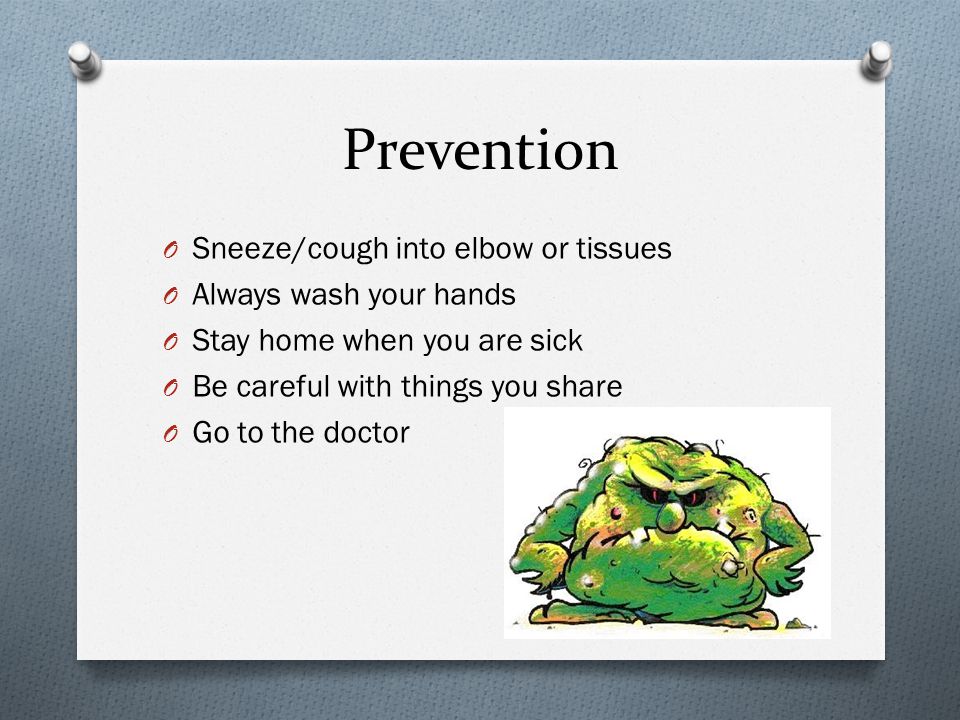 Prevention

Sneeze/cough into elbow or tissues
Always wash your hands
Stay home when you are sick
Be careful with things you share
Go to the doctor